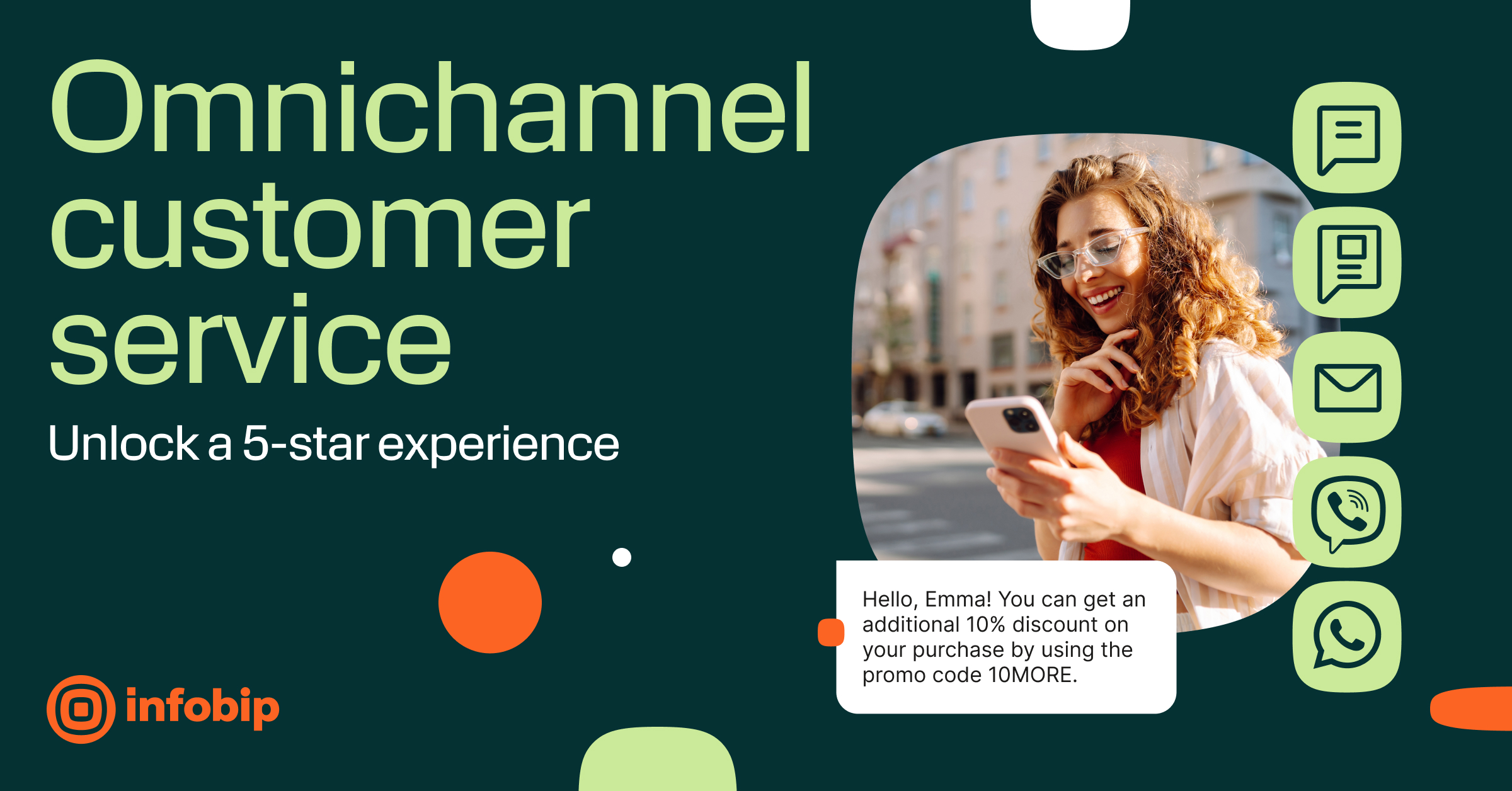 Omnichannel customer service

Unlock a 5-star experience

Hello, Emma! You can get an additional 10% discount on your purchase by using the promo code 10MORE.

infobip